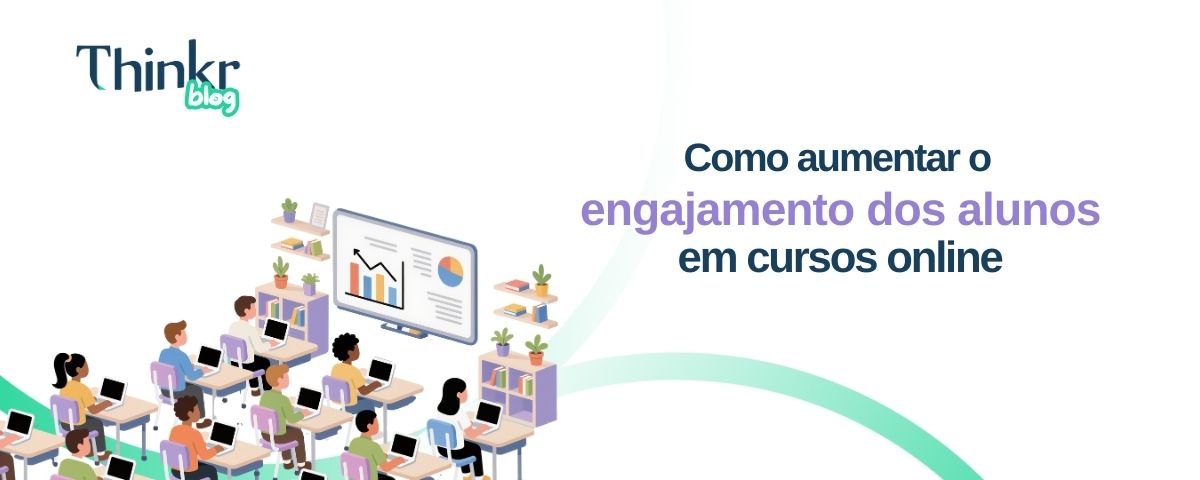 Thinkr
blog

Como aumentar o engajamento dos alunos em cursos online